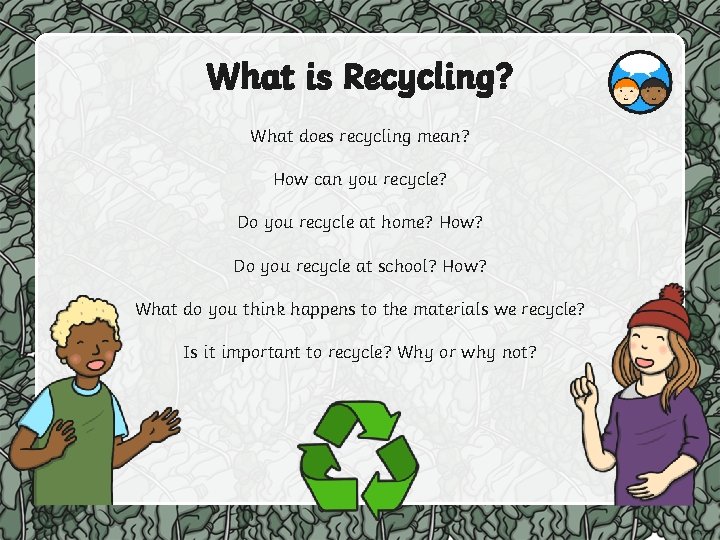 What is Recycling?

What does recycling mean?

How can you recycle?

Do you recycle at home? How?

Do you recycle at school? How?

What do you think happens to the materials we recycle?

Is it important to recycle? Why or why not?